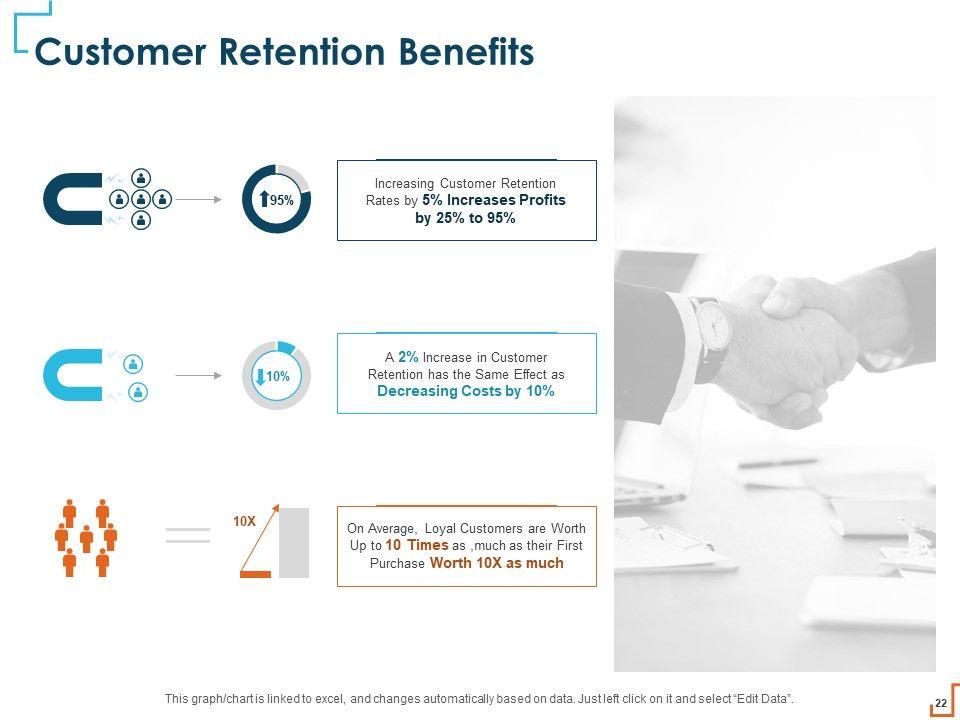 Customer Retention Benefits

95%

Increasing Customer Retention Rates by 5% Increases Profits by 25% to 95%

10%

A 2% Increase in Customer Retention has the Same Effect as Decreasing Costs by 10%

10X

On Average, Loyal Customers are Worth Up to 10 Times as ,much as their First Purchase Worth 10X as much

This graph/chart is linked to excel, and changes automatically based on data. Just left click on it and select "Edit Data".

22